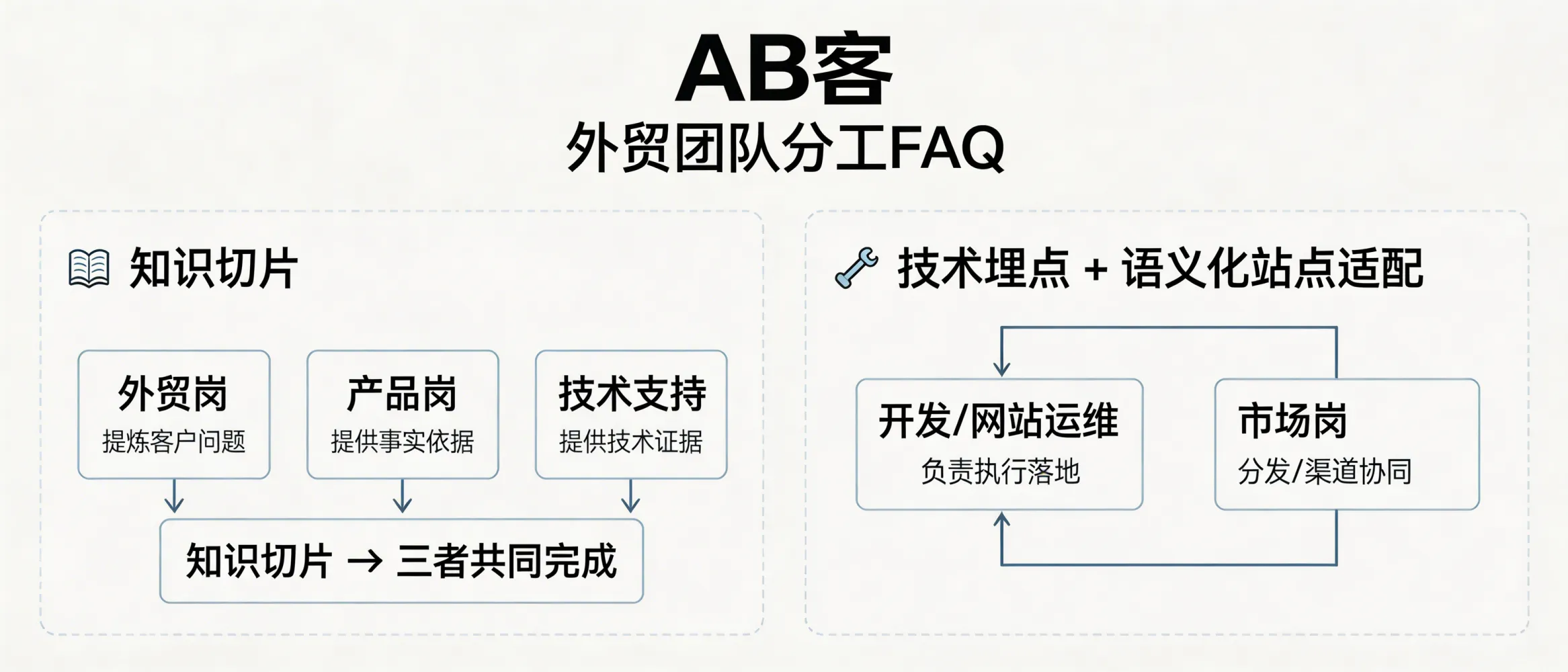 AB客
外贸团队分工FAQ

知识切片

外贸岗
提炼客户问题

产品岗
提供事实依据

技术支持
提供技术证据

知识切片 → 三者共同完成

技术埋点 + 语义化站点适配

开发/网站运维
负责执行落地

市场岗
分发/渠道协同